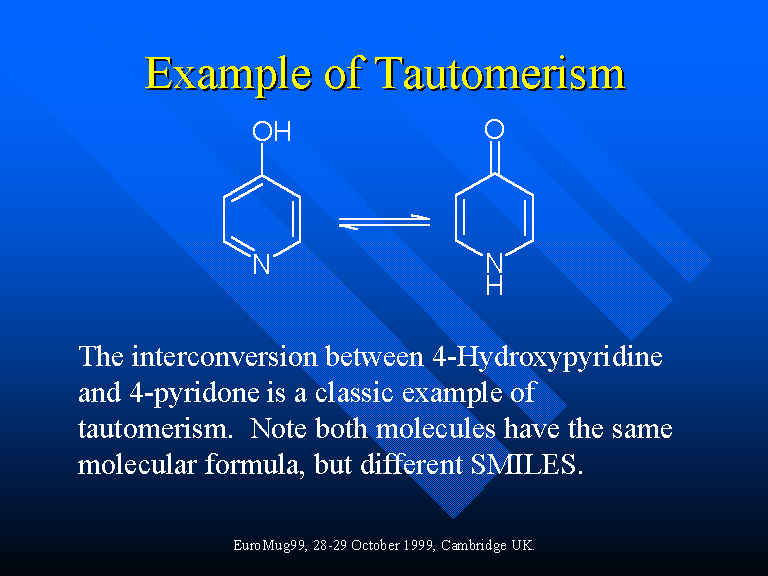 Example of Tautomerism

OH

N

O

N
H

The interconversion between 4-Hydroxypyridine and 4-pyridone is a classic example of tautomerism. Note both molecules have the same molecular formula, but different SMILES.

EuroMug99, 28-29 October 1999, Cambridge UK.